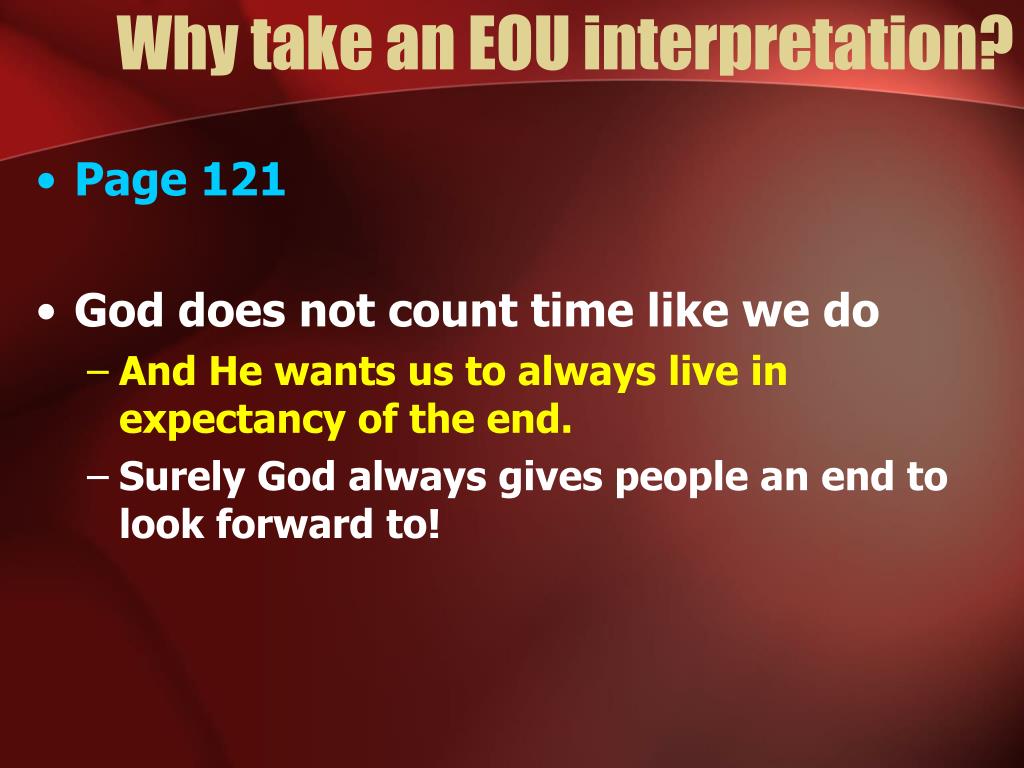 Why take an EOU interpretation?

• Page 121

• God does not count time like we do
– And He wants us to always live in expectancy of the end.
– Surely God always gives people an end to look forward to!